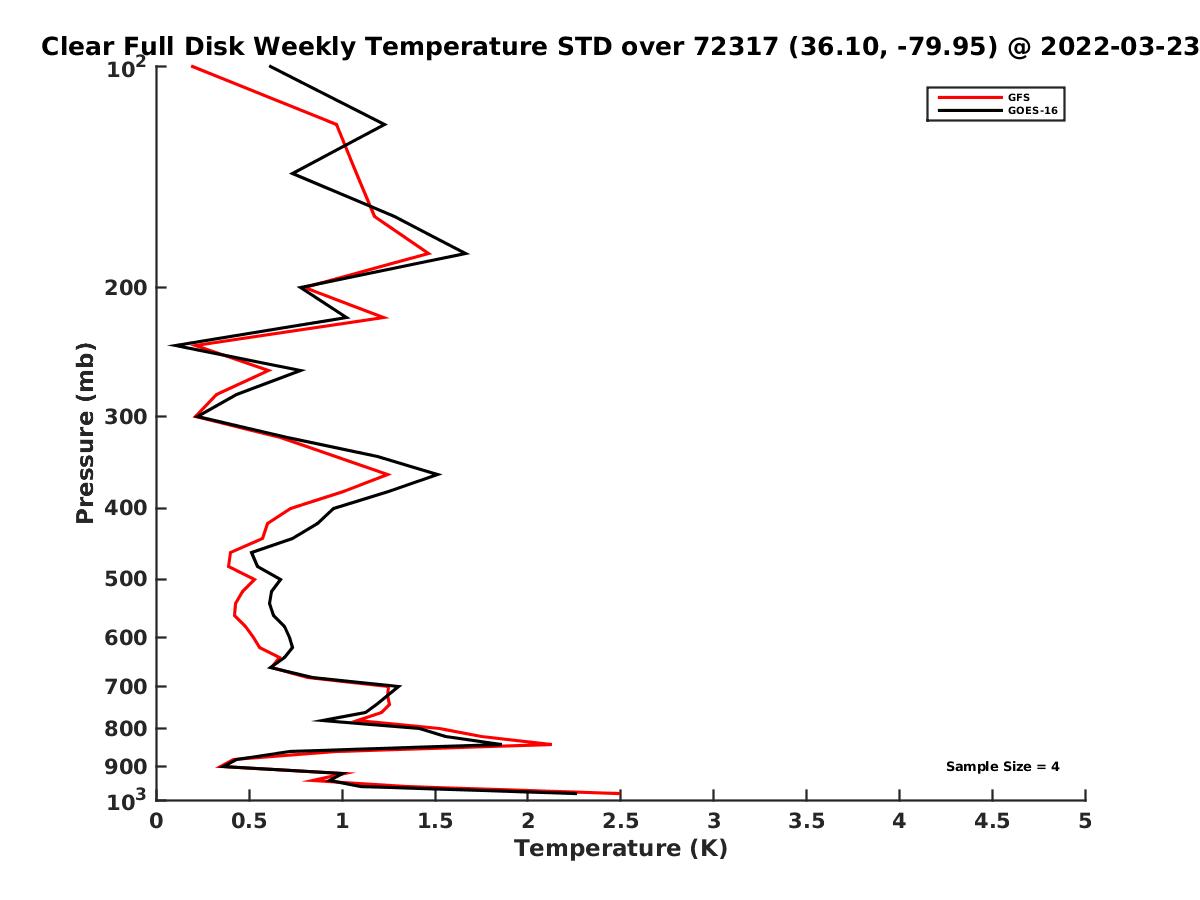 Clear Full Disk Weekly Temperature STD over 72317 (36.10, -79.95) @ 2022-03-23

GFS
GOES-16

Sample Size = 4

Pressure (mb)

$10^2$
200
300
400
500
600
700
800
900
$10^3$

0
0.5
1
1.5
2
2.5
3
3.5
4
4.5
5

Temperature (K)